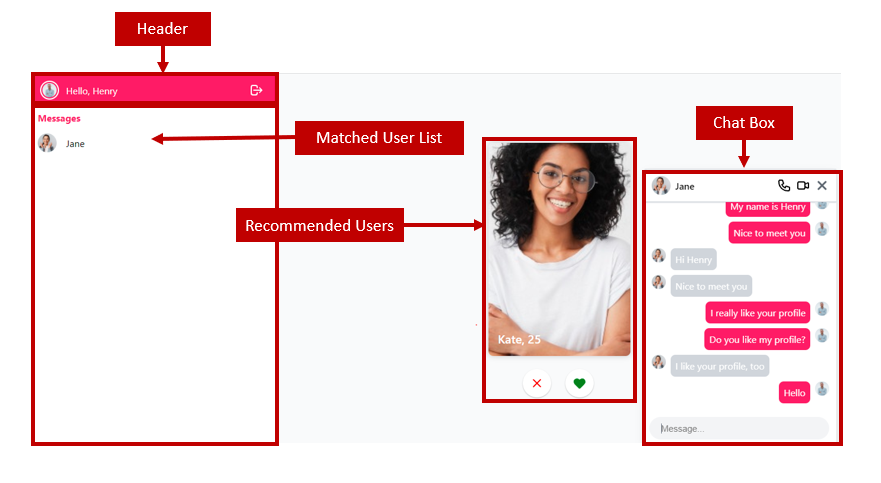 Header

Hello, Henry

Messages

Jane

Matched User List

Recommended Users

Kate, 25

Chat Box

Jane

My name is Henry

Nice to meet you

Hi Henry

Nice to meet you

I really like your profile

Do you like my profile?

I like your profile, too

Hello

Message...